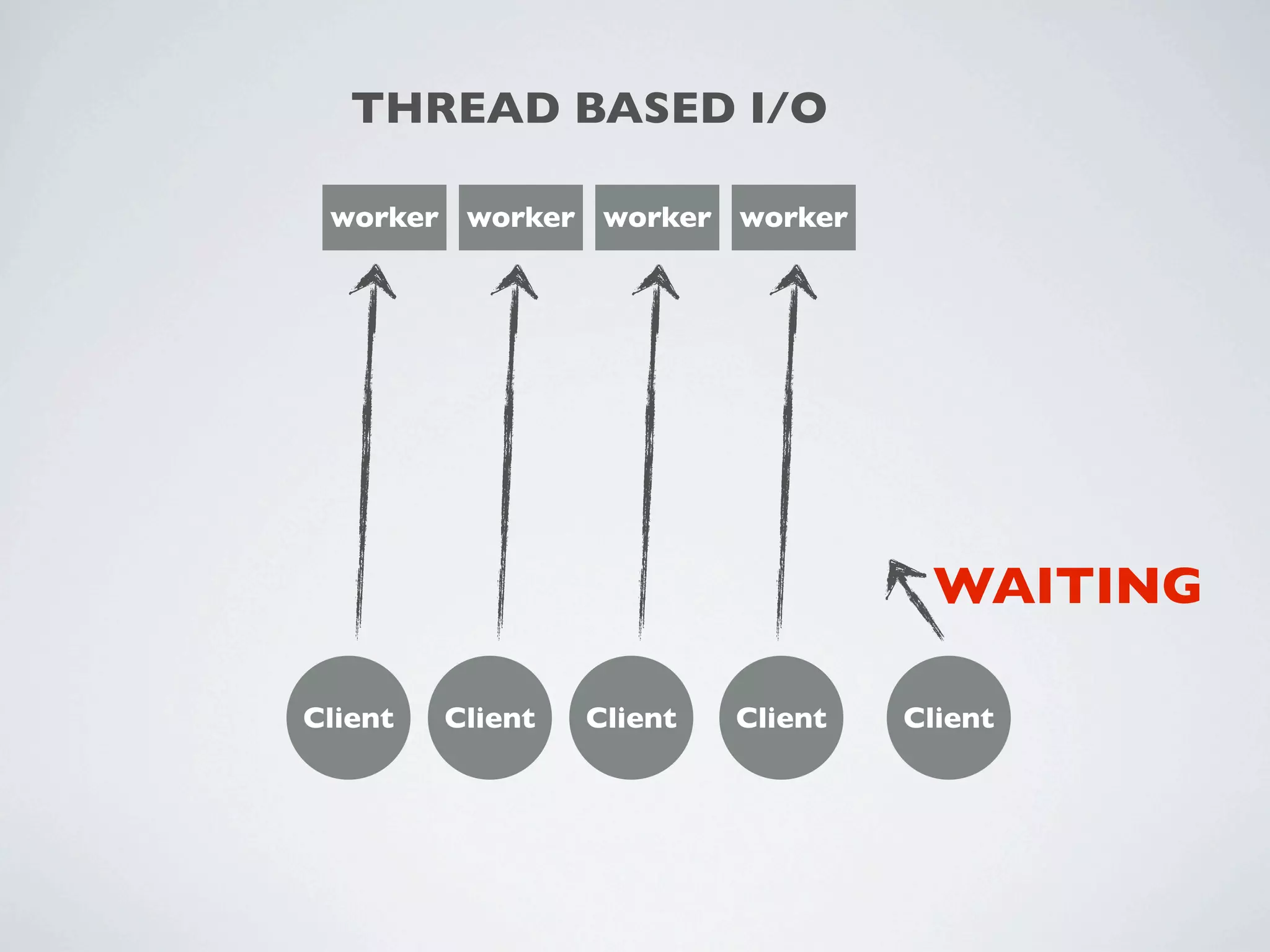 THREAD BASED I/O

worker worker worker worker

WAITING

Client Client Client Client Client